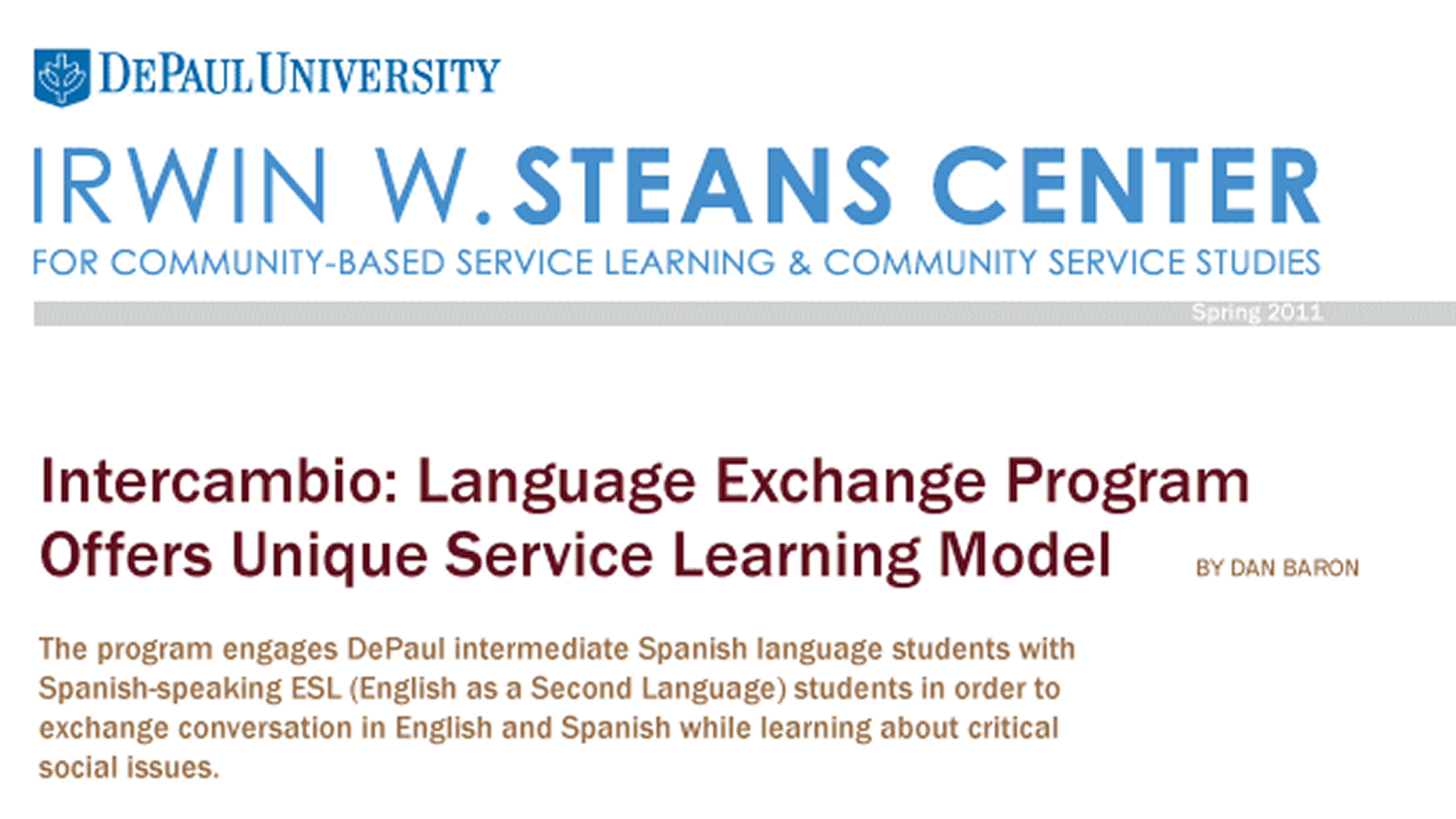 DEPAUL UNIVERSITY

IRWIN W. STEANS CENTER

FOR COMMUNITY-BASED SERVICE LEARNING & COMMUNITY SERVICE STUDIES

Spring 2011

Intercambio: Language Exchange Program Offers Unique Service Learning Model

BY DAN BARON

The program engages DePaul intermediate Spanish language students with Spanish-speaking ESL (English as a Second Language) students in order to exchange conversation in English and Spanish while learning about critical social issues.